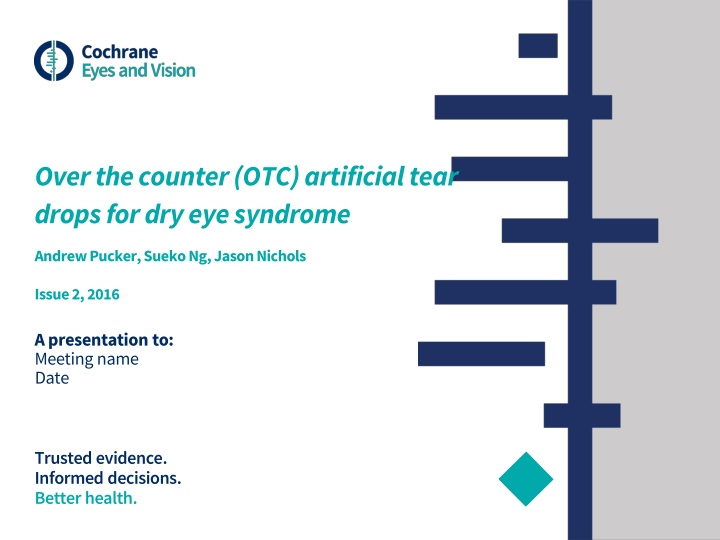 Cochrane
Eyes and Vision

Over the counter (OTC) artificial tear drops for dry eye syndrome

Andrew Pucker, Sueko Ng, Jason Nichols

Issue 2, 2016

A presentation to:
Meeting name
Date

Trusted evidence.
Informed decisions.
Better health.